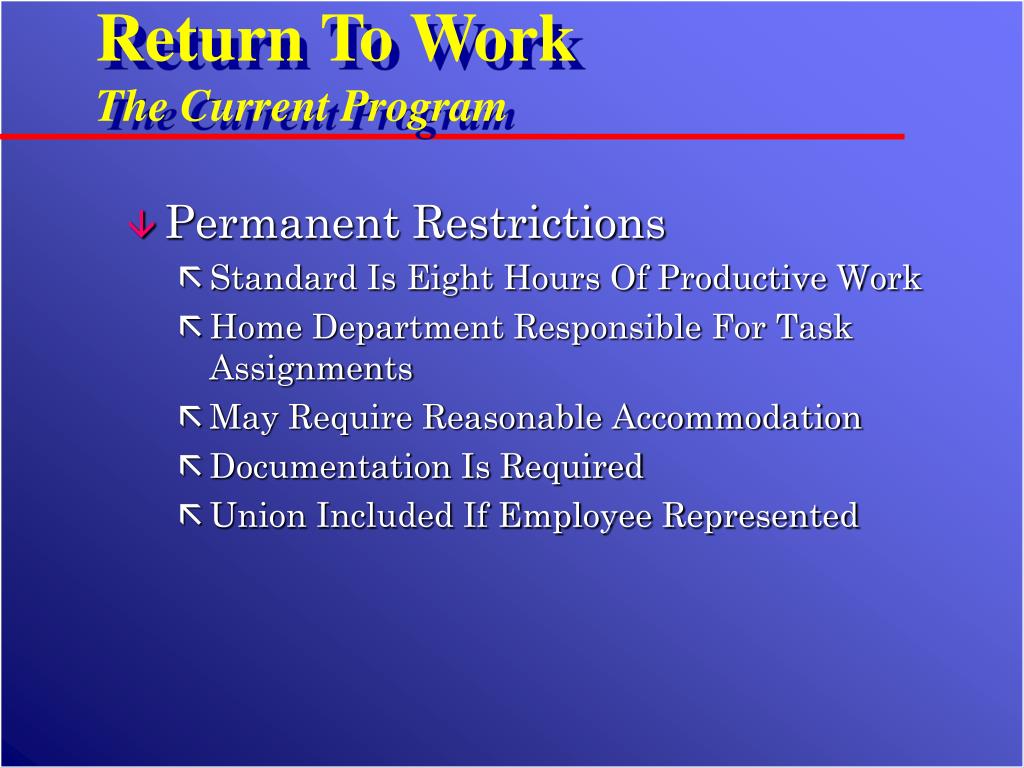 Return To Work
The Current Program

Permanent Restrictions

Standard Is Eight Hours Of Productive Work

Home Department Responsible For Task Assignments

May Require Reasonable Accommodation

Documentation Is Required

Union Included If Employee Represented